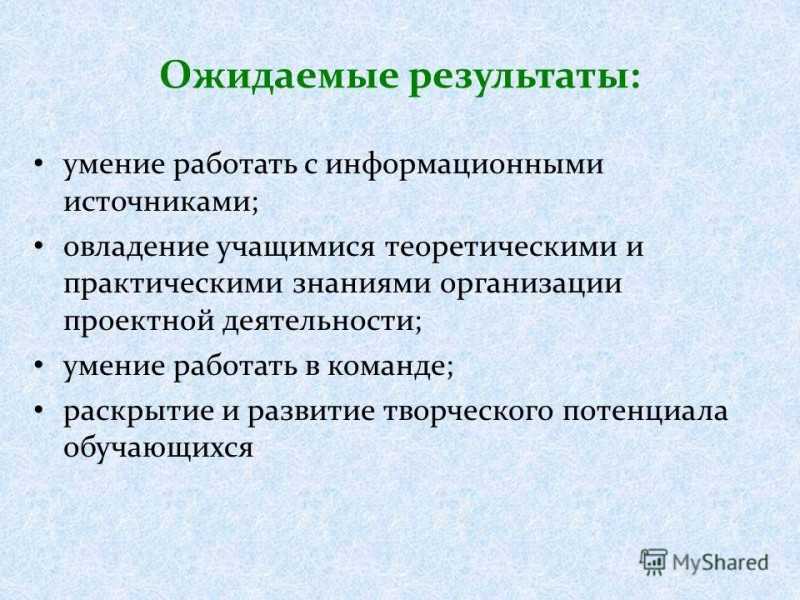 Ожидаемые результаты:

• умение работать с информационными источниками;
• овладение учащимися теоретическими и практическими знаниями организации проектной деятельности;
• умение работать в команде;
• раскрытие и развитие творческого потенциала обучающихся

MyShared